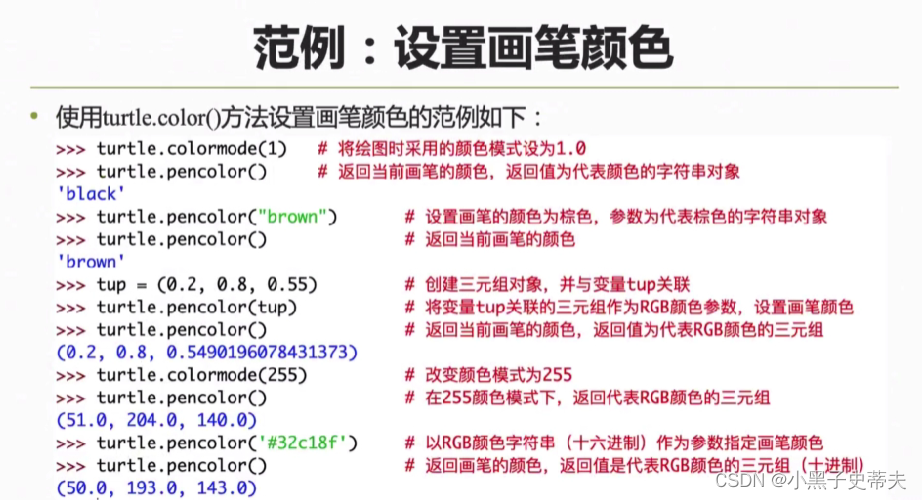 范例：设置画笔颜色

• 使用turtle.color()方法设置画笔颜色的范例如下：

>>> turtle.colormode(1)   # 将绘图时采用的颜色模式设为1.0
>>> turtle.pencolor()   # 返回当前画笔的颜色，返回值为代表颜色的字符串对象
'black'
>>> turtle.pencolor("brown")   # 设置画笔的颜色为棕色，参数为代表棕色的字符串对象
>>> turtle.pencolor()   # 返回当前画笔的颜色
'brown'
>>> tup = (0.2, 0.8, 0.55)   # 创建三元组对象，并与变量tup关联
>>> turtle.pencolor(tup)   # 将变量tup关联的三元组作为RGB颜色参数，设置画笔颜色
>>> turtle.pencolor()   # 返回当前画笔的颜色，返回值为代表RGB颜色的三元组
(0.2, 0.8, 0.5490196078431373)
>>> turtle.colormode(255)   # 改变颜色模式为255
>>> turtle.pencolor()   # 在255颜色模式下，返回代表RGB颜色的三元组
(51.0, 204.0, 140.0)
>>> turtle.pencolor('#32c18f')   # 以RGB颜色字符串（十六进制）作为参数指定画笔颜色
>>> turtle.pencolor()   # 返回画笔的颜色，返回值是代表RGB颜色的三元组（十进制）
(50.0, 193.0, 143.0)

CSDN @小黑子史蒂夫